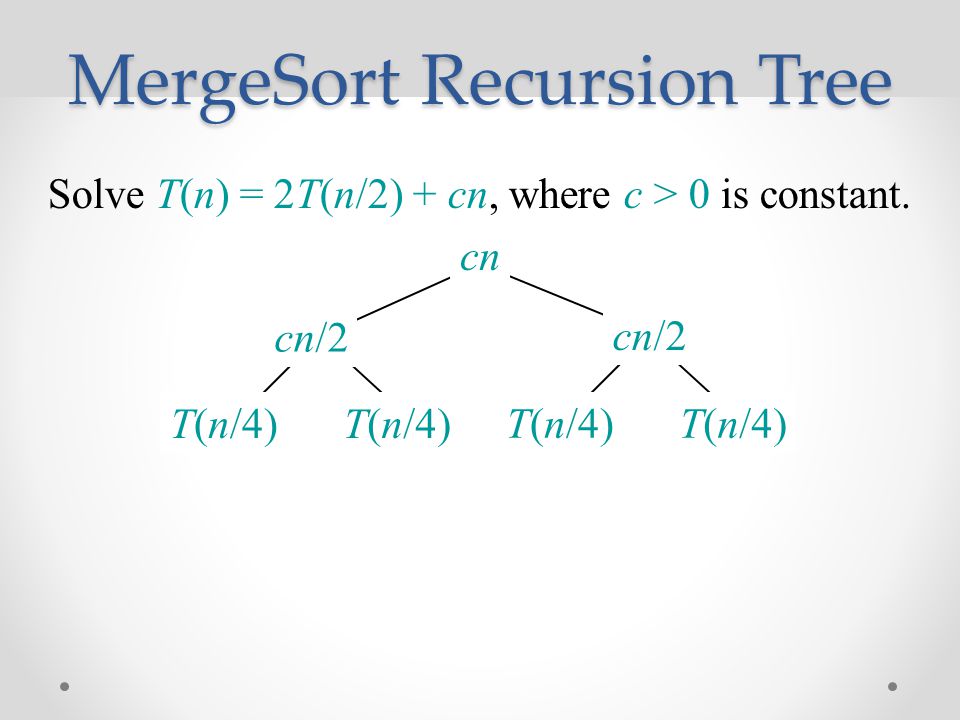 MergeSort Recursion Tree

Solve $T(n) = 2T(n/2) + cn$, where $c > 0$ is constant.

$cn$

$cn/2$ $cn/2$

$T(n/4)$ $T(n/4)$ $T(n/4)$ $T(n/4)$